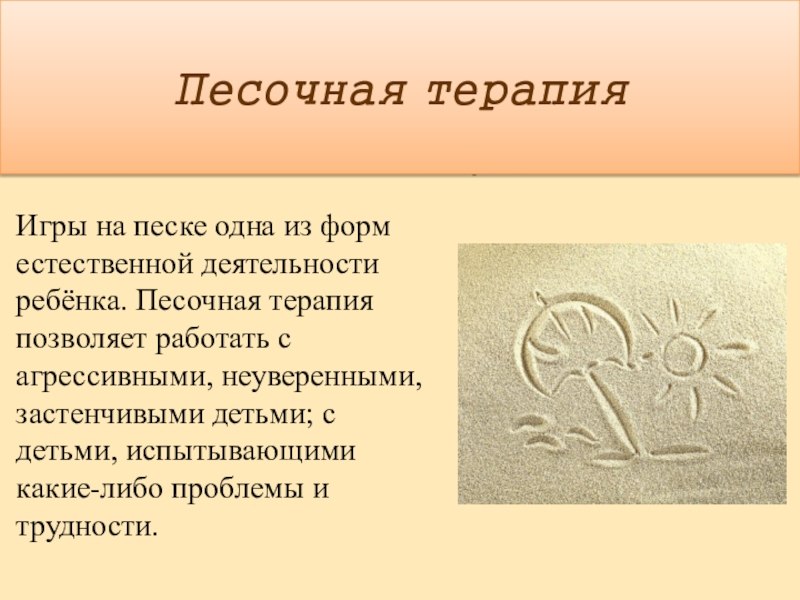 Песочная терапия

Игры на песке одна из форм естественной деятельности ребёнка. Песочная терапия позволяет работать с агрессивными, неуверенными, застенчивыми детьми; с детьми, испытывающими какие-либо проблемы и трудности.